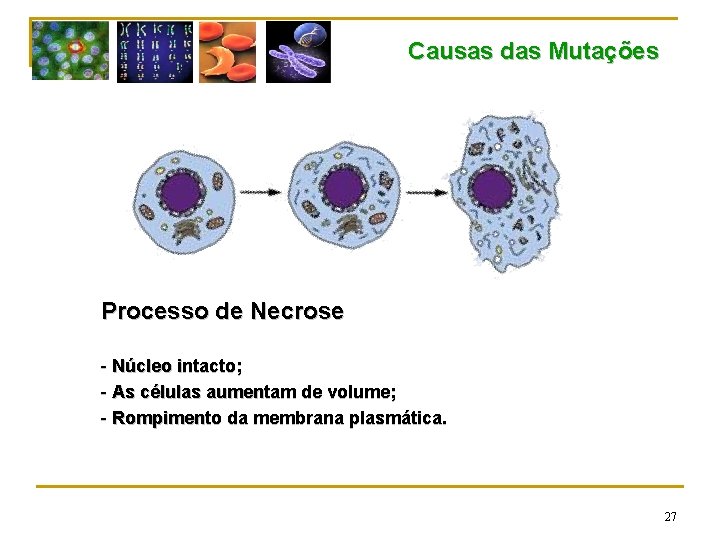 Causas das Mutações

Processo de Necrose

- Núcleo intacto;
- As células aumentam de volume;
- Rompimento da membrana plasmática.

27